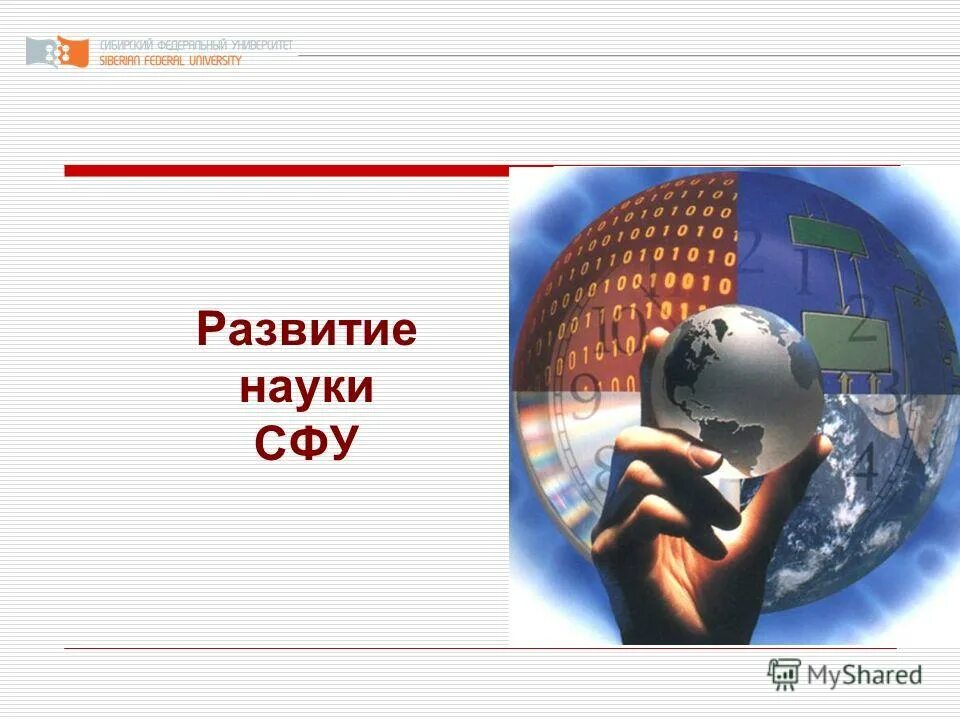 СИБИРСКИЙ ФЕДЕРАЛЬНЫЙ УНИВЕРСИТЕТ
SIBERIAN FEDERAL UNIVERSITY

Развитие науки СФУ

MyShared